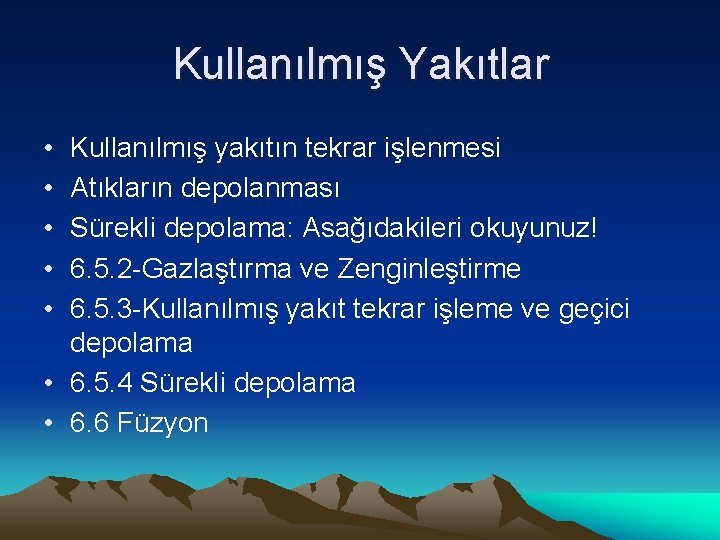 Kullanılmış Yakıtlar

• Kullanılmış yakıtın tekrar işlenmesi
• Atıkların depolanması
• Sürekli depolama: Asağıdakileri okuyunuz!
• 6.5.2-Gazlaştırma ve Zenginleştirme
• 6.5.3-Kullanılmış yakıt tekrar işleme ve geçici depolama
• 6.5.4 Sürekli depolama
• 6.6 Füzyon